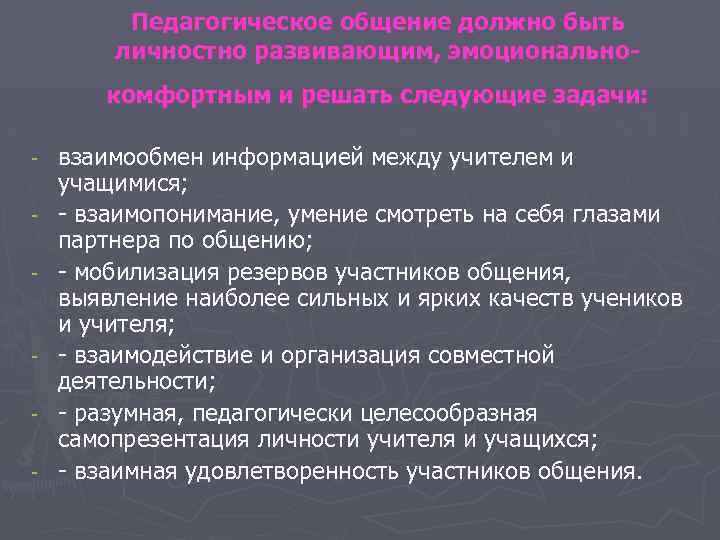 Педагогическое общение должно быть личностно развивающим, эмоционально-комфортным и решать следующие задачи:

- взаимообмен информацией между учителем и учащимися;
- - взаимопонимание, умение смотреть на себя глазами партнера по общению;
- - мобилизация резервов участников общения, выявление наиболее сильных и ярких качеств учеников и учителя;
- - взаимодействие и организация совместной деятельности;
- - разумная, педагогически целесообразная самопрезентация личности учителя и учащихся;
- - взаимная удовлетворенность участников общения.